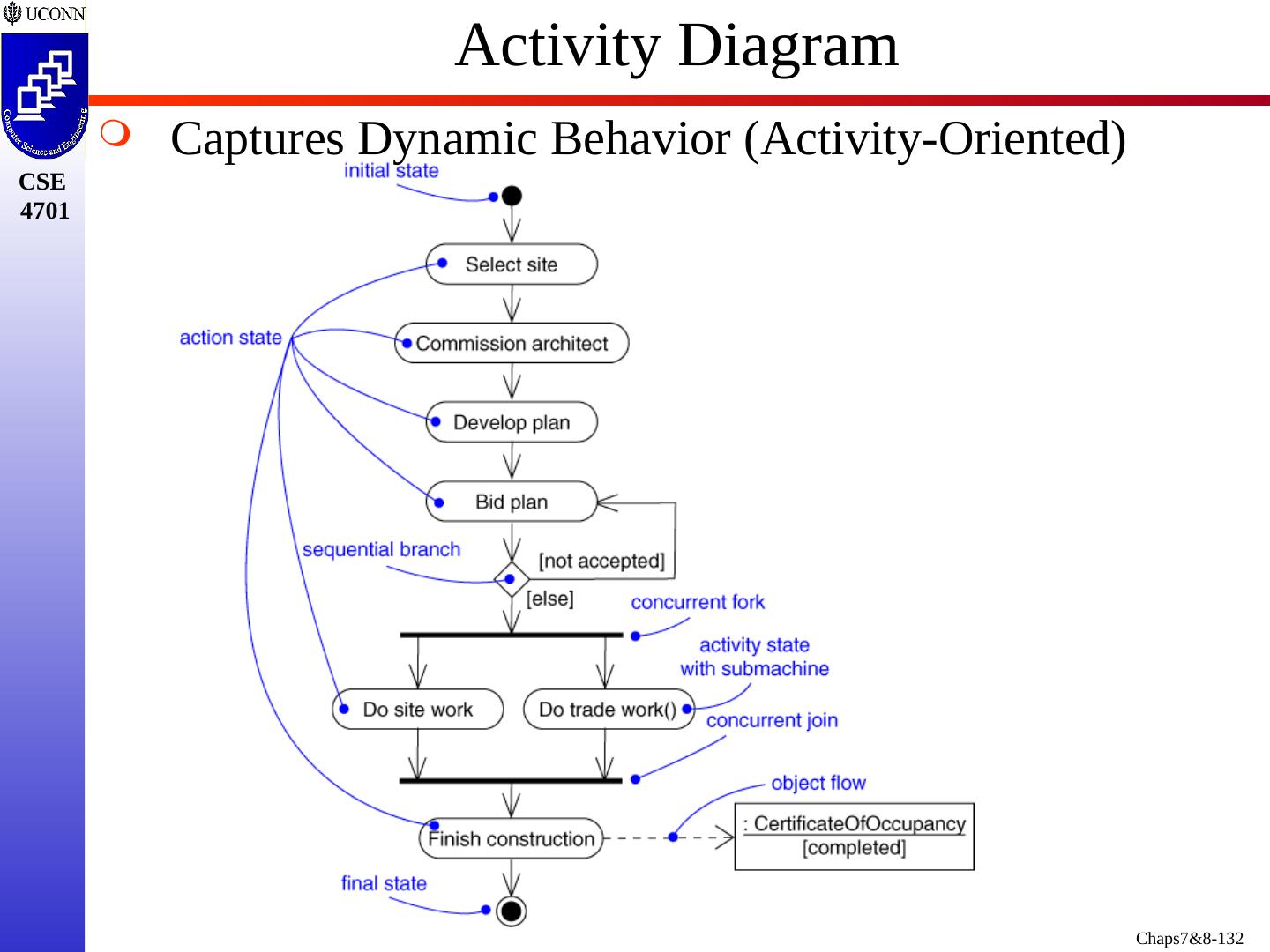 UCONN

Computer Science and Engineering

CSE 4701

Activity Diagram

Captures Dynamic Behavior (Activity-Oriented)

initial state

Select site

action state

Commission architect

Develop plan

Bid plan

sequential branch

[not accepted]

[else]

concurrent fork

activity state with submachine

Do site work

Do trade work()

concurrent join

object flow

Finish construction

: CertificateOfOccupancy
[completed]

final state

Chaps7&8-132